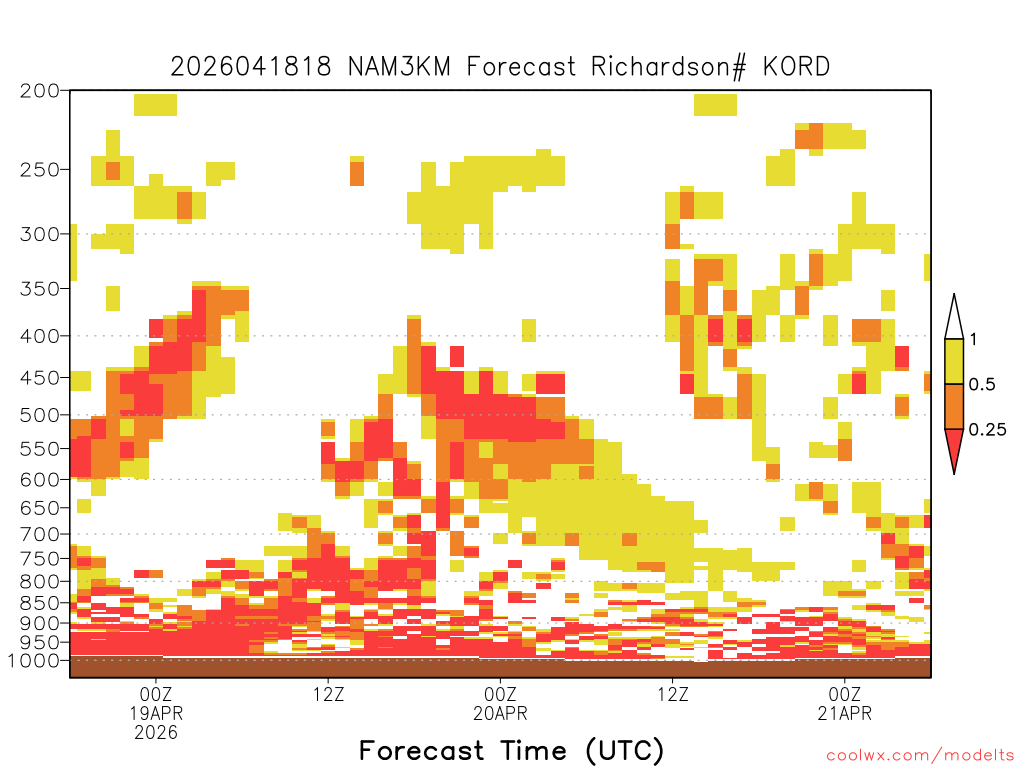 2026041818 NAM3KM Forecast Richardson# KORD

200
250
300
350
400
450
500
550
600
650
700
750
800
850
900
950
1000

1
0.5
0.25

00Z
19APR
2026
12Z
00Z
20APR
12Z
00Z
21APR

Forecast Time (UTC)

coolwx.com/modelts